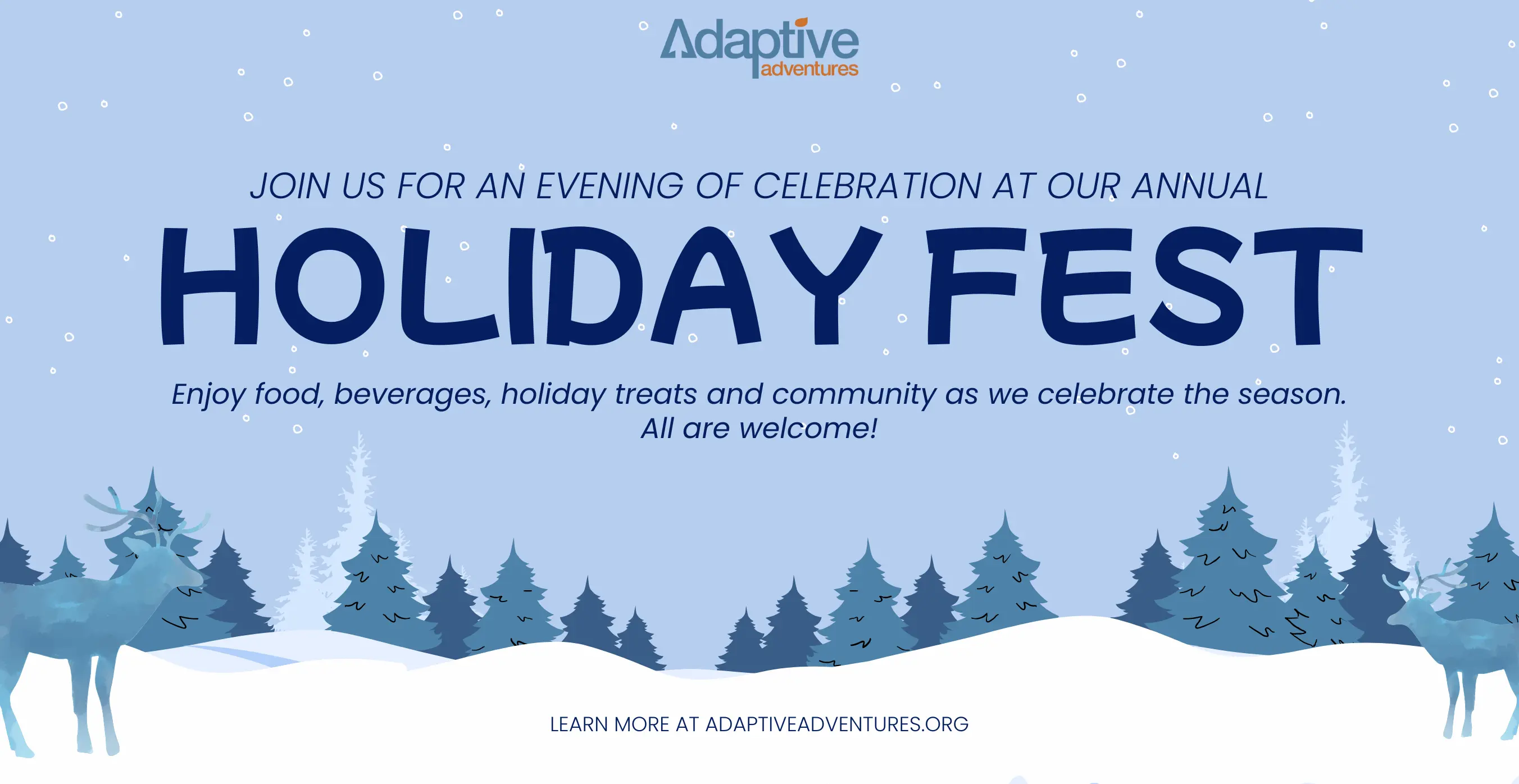 Adaptive adventures

JOIN US FOR AN EVENING OF CELEBRATION AT OUR ANNUAL

HOLIDAY FEST

Enjoy food, beverages, holiday treats and community as we celebrate the season. All are welcome!

LEARN MORE AT ADAPTIVEADVENTURES.ORG